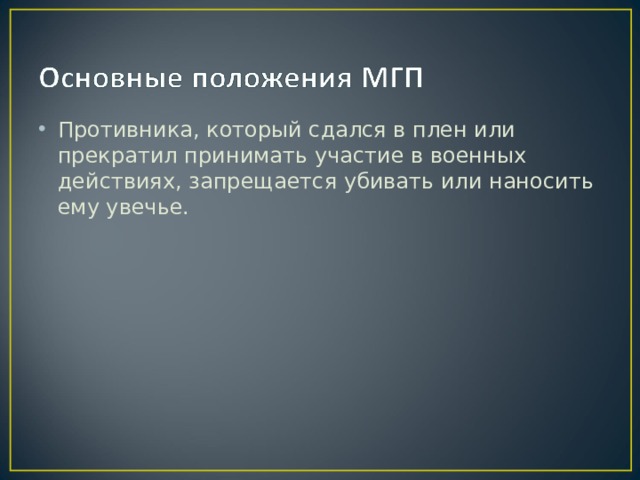 Основные положения МГП

• Противника, который сдался в плен или прекратил принимать участие в военных действиях, запрещается убивать или наносить ему увечье.